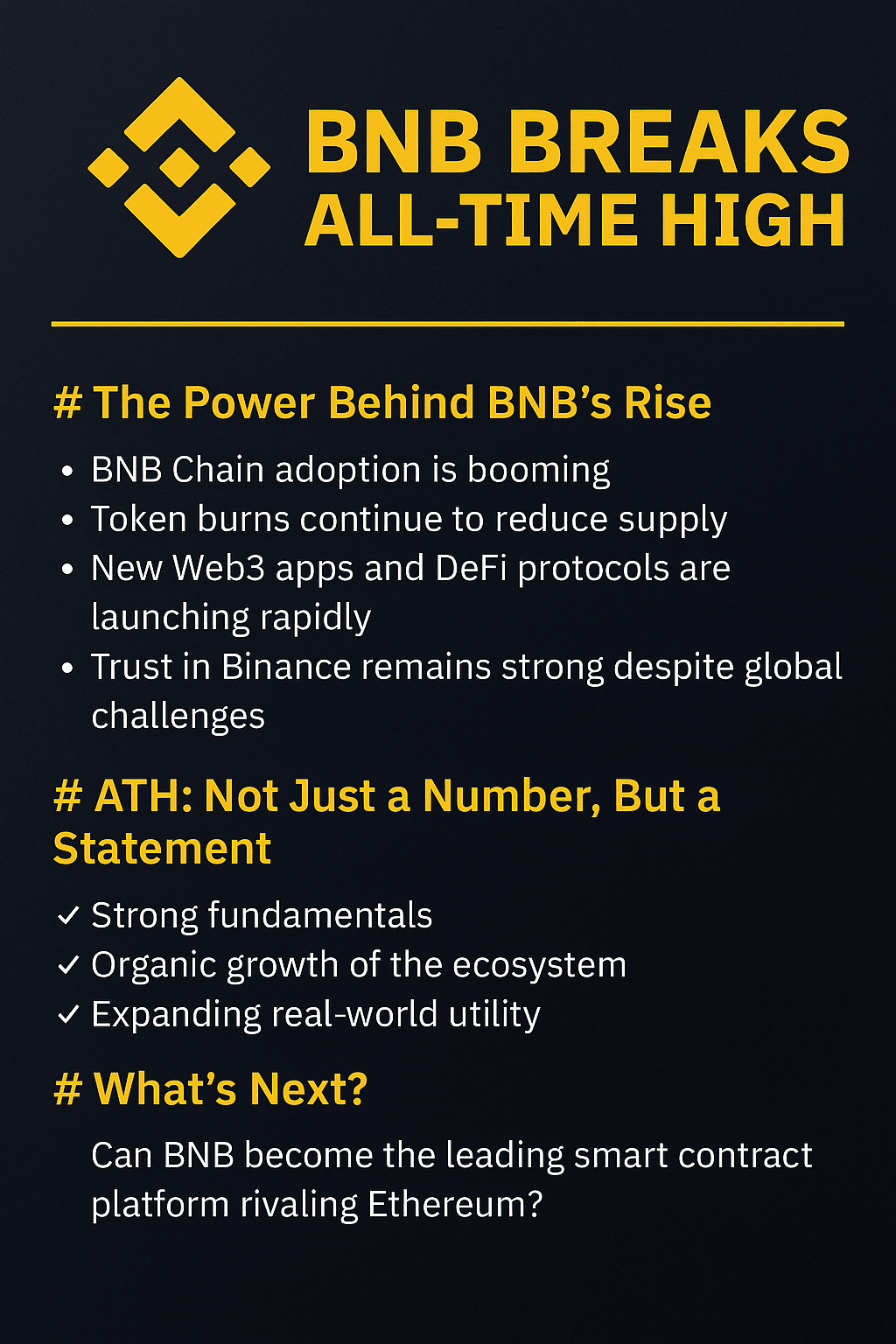 BNB BREAKS ALL-TIME HIGH

# The Power Behind BNB’s Rise

• BNB Chain adoption is booming
• Token burns continue to reduce supply
• New Web3 apps and DeFi protocols are launching rapidly
• Trust in Binance remains strong despite global challenges

# ATH: Not Just a Number, But a Statement

✓ Strong fundamentals
✓ Organic growth of the ecosystem
✓ Expanding real-world utility

# What’s Next?

Can BNB become the leading smart contract platform rivaling Ethereum?